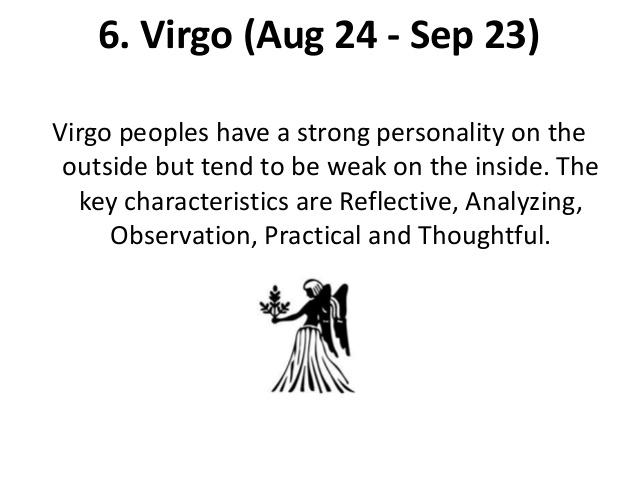 6. Virgo (Aug 24 - Sep 23)

Virgo peoples have a strong personality on the outside but tend to be weak on the inside. The key characteristics are Reflective, Analyzing, Observation, Practical and Thoughtful.